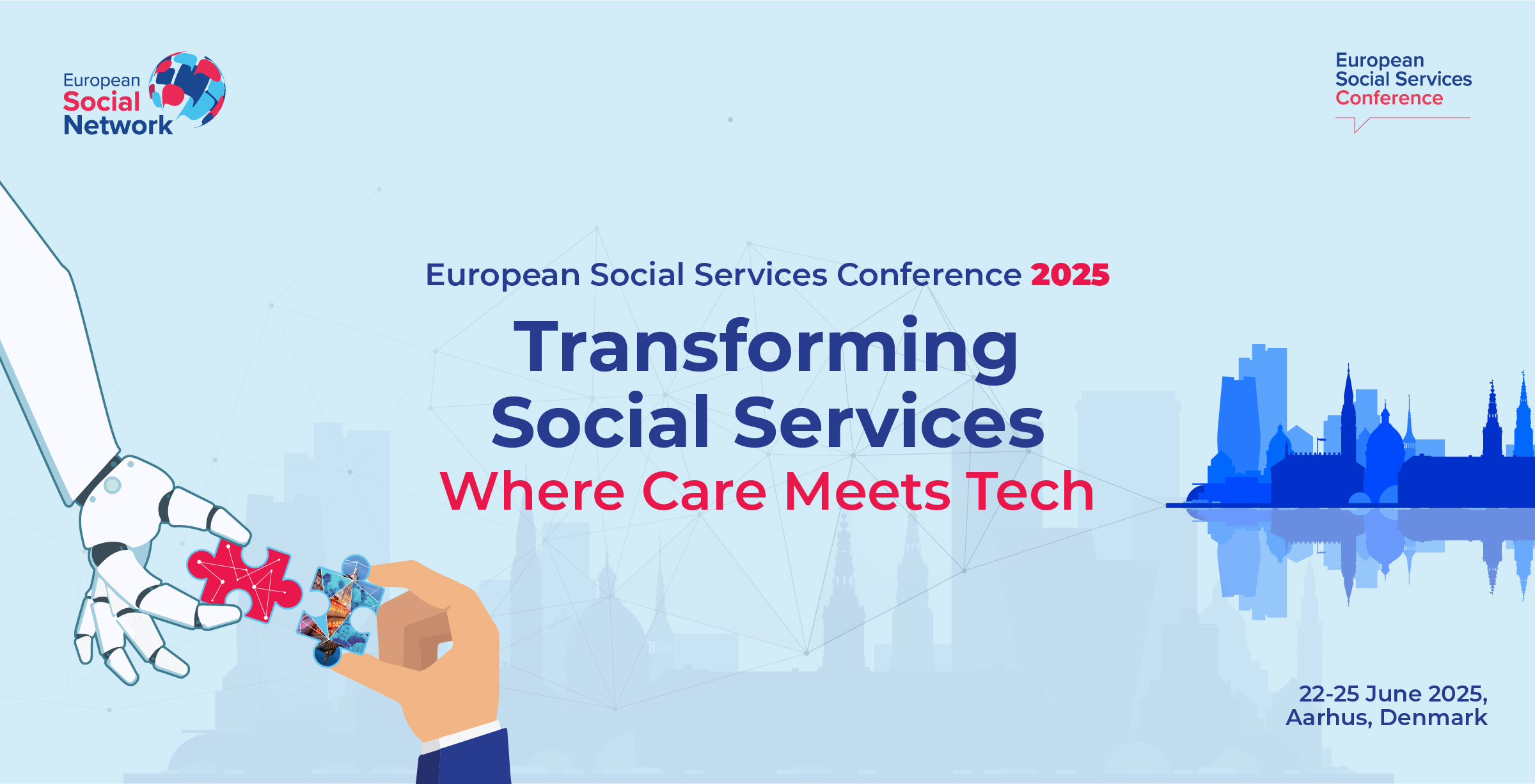 European Social Network

European Social Services Conference

European Social Services Conference 2025

Transforming Social Services

Where Care Meets Tech

22-25 June 2025, Aarhus, Denmark